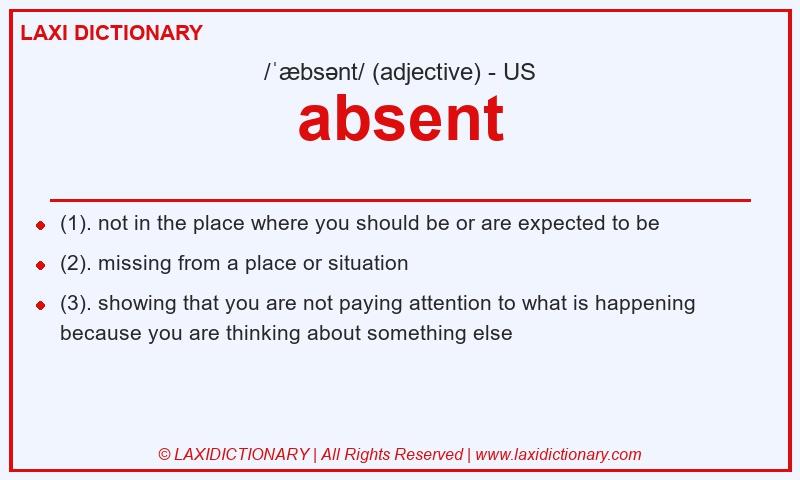 LAXI DICTIONARY

/ˈæbsənt/ (adjective) - US

absent

(1). not in the place where you should be or are expected to be

(2). missing from a place or situation

(3). showing that you are not paying attention to what is happening because you are thinking about something else

© LAXIDICTIONARY | All Rights Reserved | www.laxidictionary.com